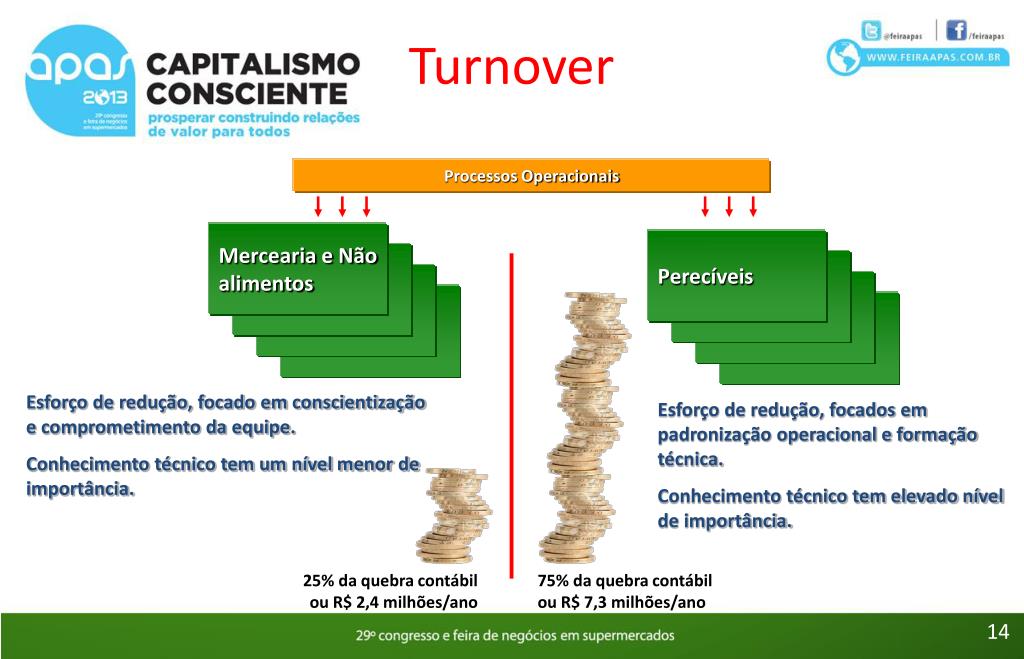 apas 2013
29º congresso e feira de negócios em supermercados

CAPITALISMO CONSCIENTE
prosperar construindo relações de valor para todos

Turnover

@feiraapas /feiraapas
WWW.FEIRAAPAS.COM.BR

Processos Operacionais

Mercearia e Não alimentos

Perecíveis

Esforço de redução, focado em conscientização e comprometimento da equipe.

Conhecimento técnico tem um nível menor de importância.

Esforço de redução, focados em padronização operacional e formação técnica.

Conhecimento técnico tem elevado nível de importância.

25% da quebra contábil ou R$ 2,4 milhões/ano

75% da quebra contábil ou R$ 7,3 milhões/ano

29º congresso e feira de negócios em supermercados

14